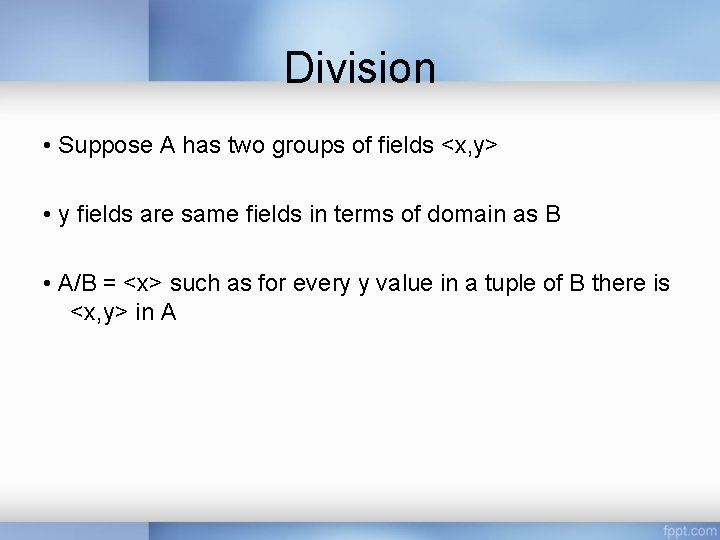 Division

• Suppose A has two groups of fields <x,y>

• y fields are same fields in terms of domain as B

• A/B = <x> such as for every y value in a tuple of B there is <x,y> in A

fppt.com